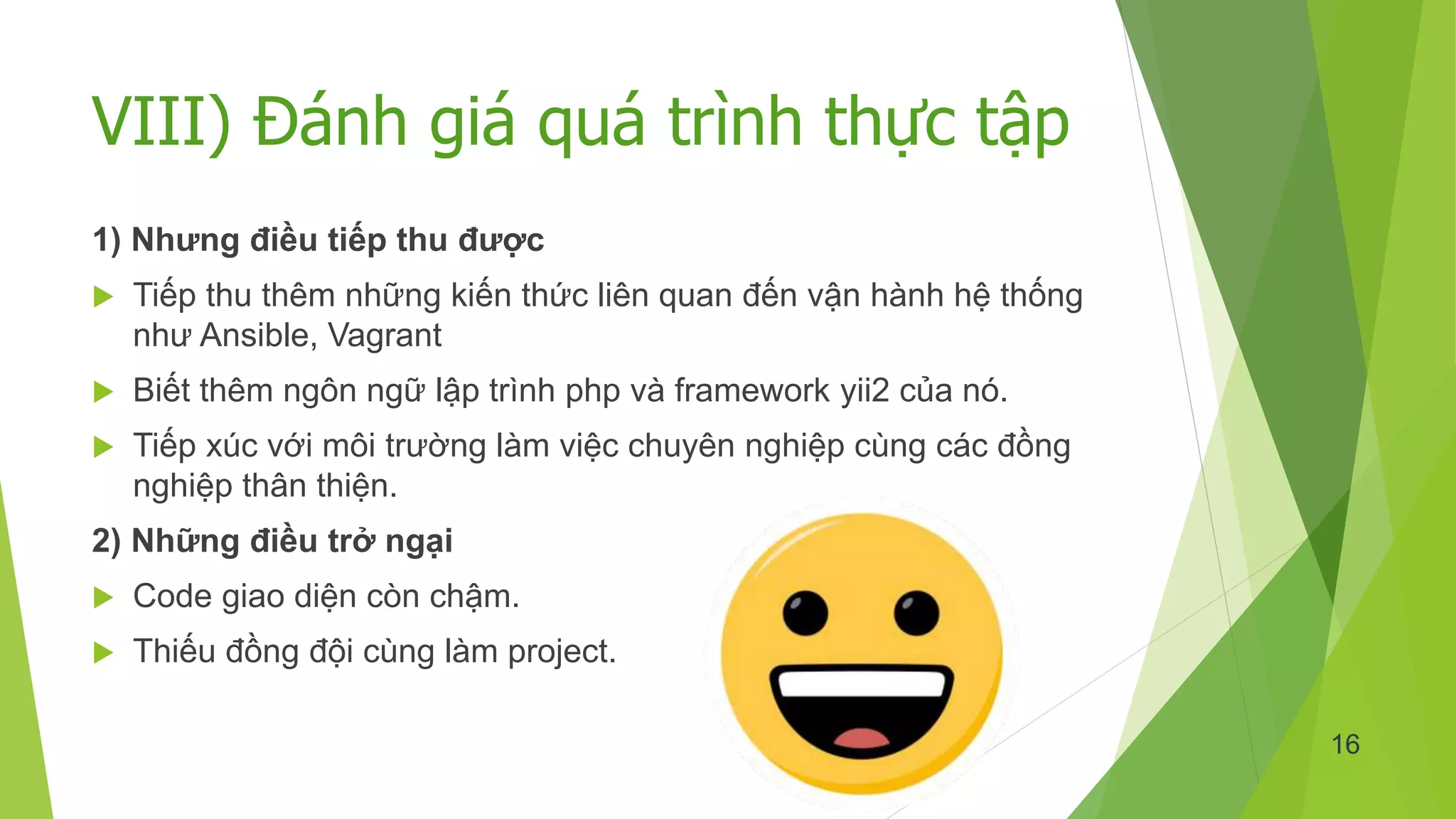 VIII) Đánh giá quá trình thực tập

1) Nhưng điều tiếp thu được

Tiếp thu thêm những kiến thức liên quan đến vận hành hệ thống như Ansible, Vagrant

Biết thêm ngôn ngữ lập trình php và framework yii2 của nó.

Tiếp xúc với môi trường làm việc chuyên nghiệp cùng các đồng nghiệp thân thiện.

2) Những điều trở ngại

Code giao diện còn chậm.

Thiếu đồng đội cùng làm project.

16